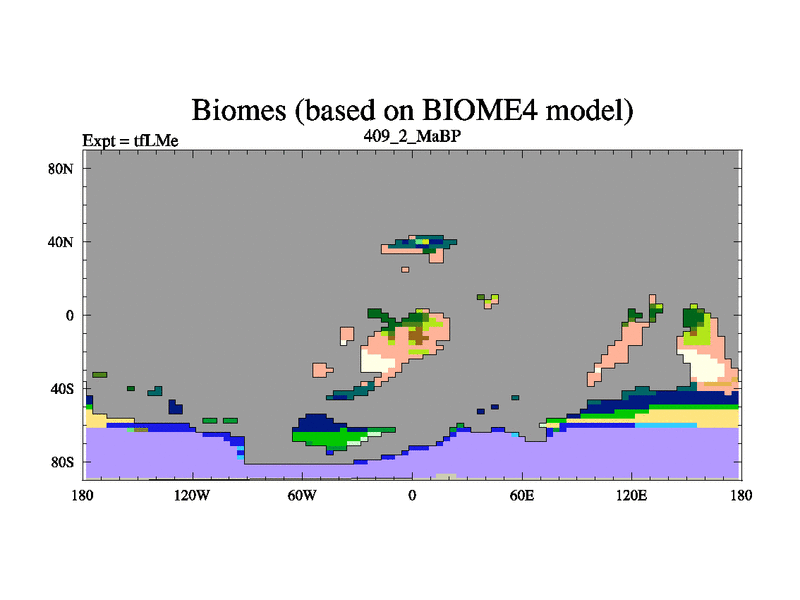 Biomes (based on BIOME4 model)

Expt = tfLMe

409_2_MaBP

80N
40N
0
40S
80S

180
120W
60W
0
60E
120E
180